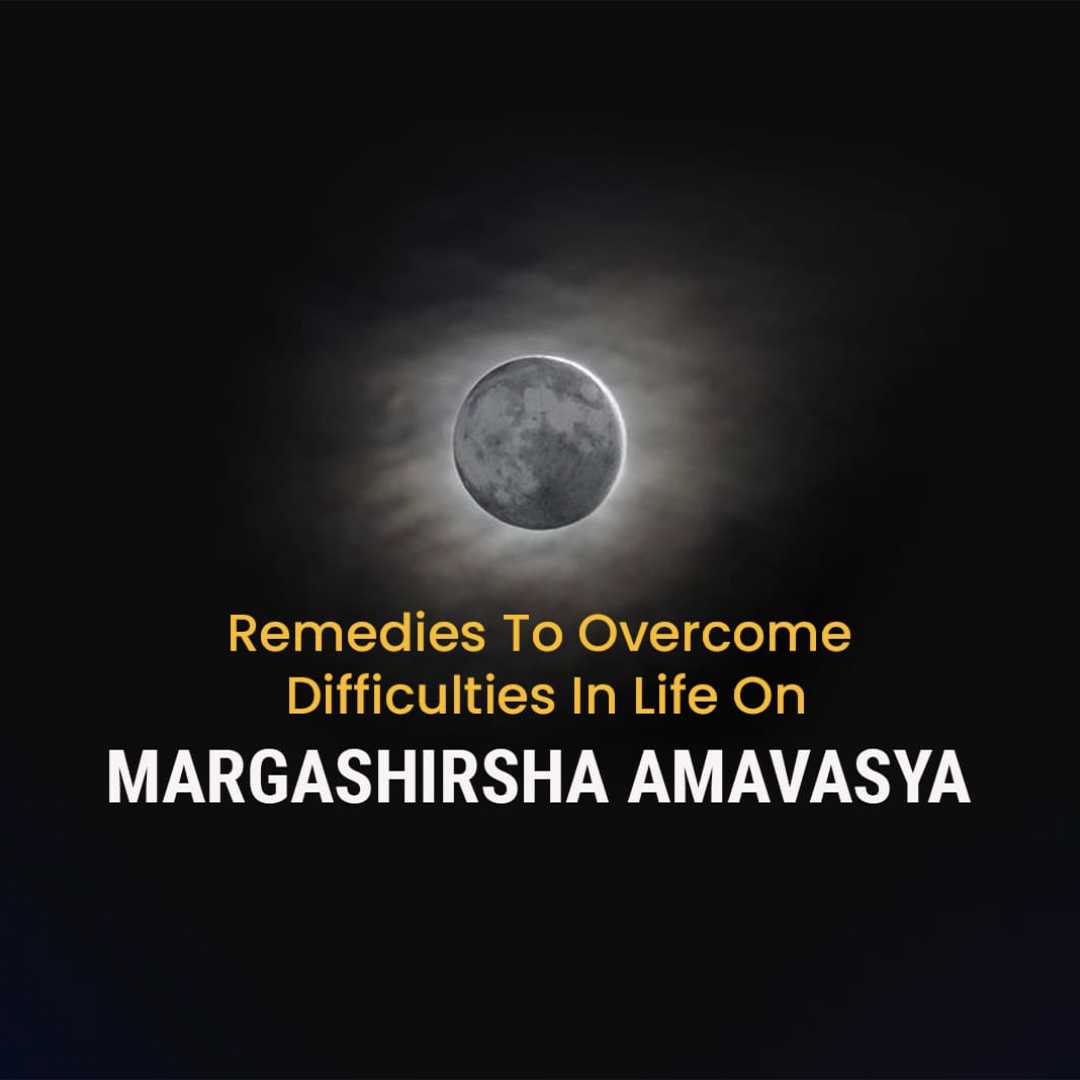 Remedies To Overcome Difficulties In Life On

MARGASHIRSHA AMAVASYA